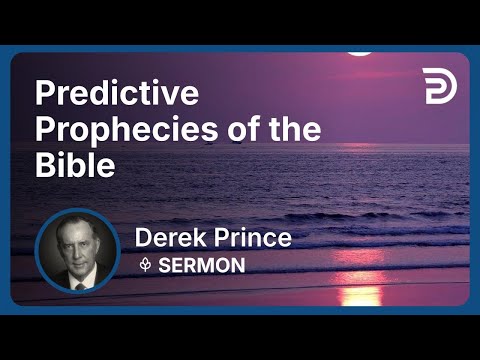 Predictive Prophecies of the Bible

Derek Prince

SERMON